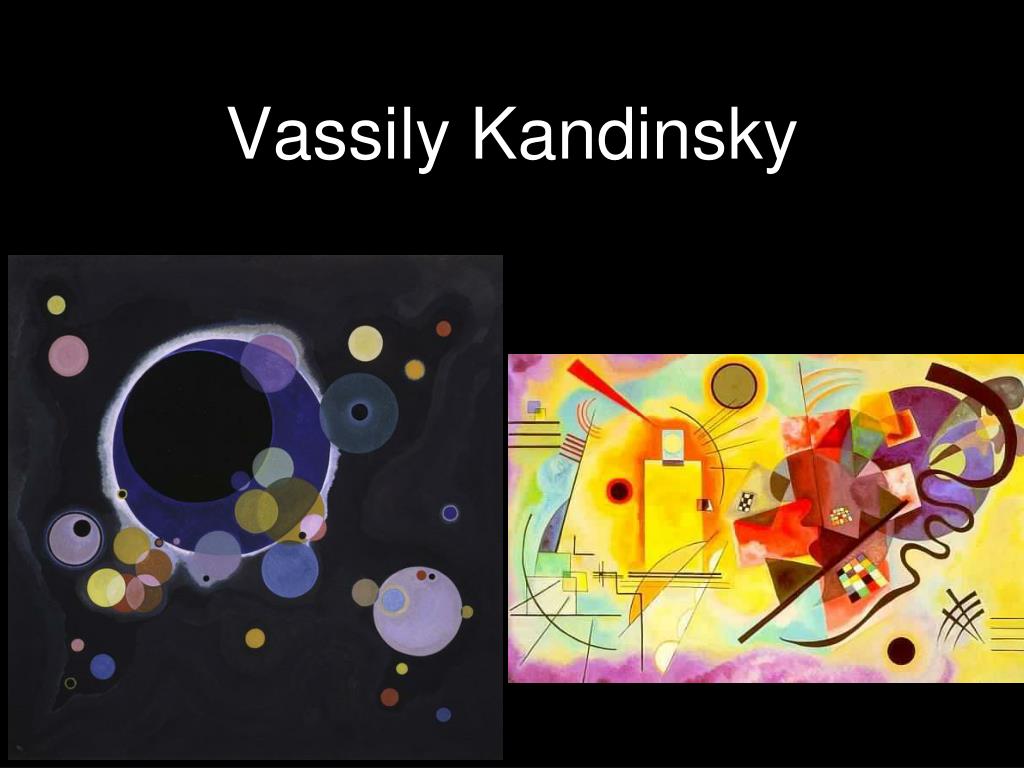 Vassily Kandinsky